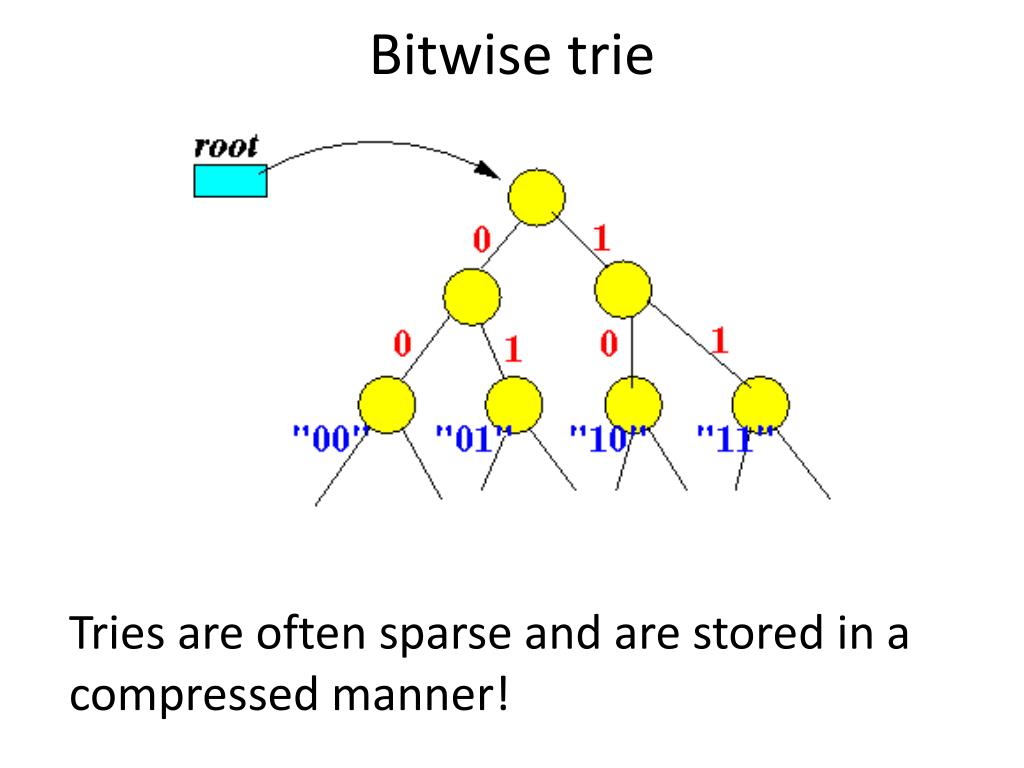 Bitwise trie

root

0

1

0

1

0

1

"00"

"01"

"10"

"11"

Tries are often sparse and are stored in a compressed manner!